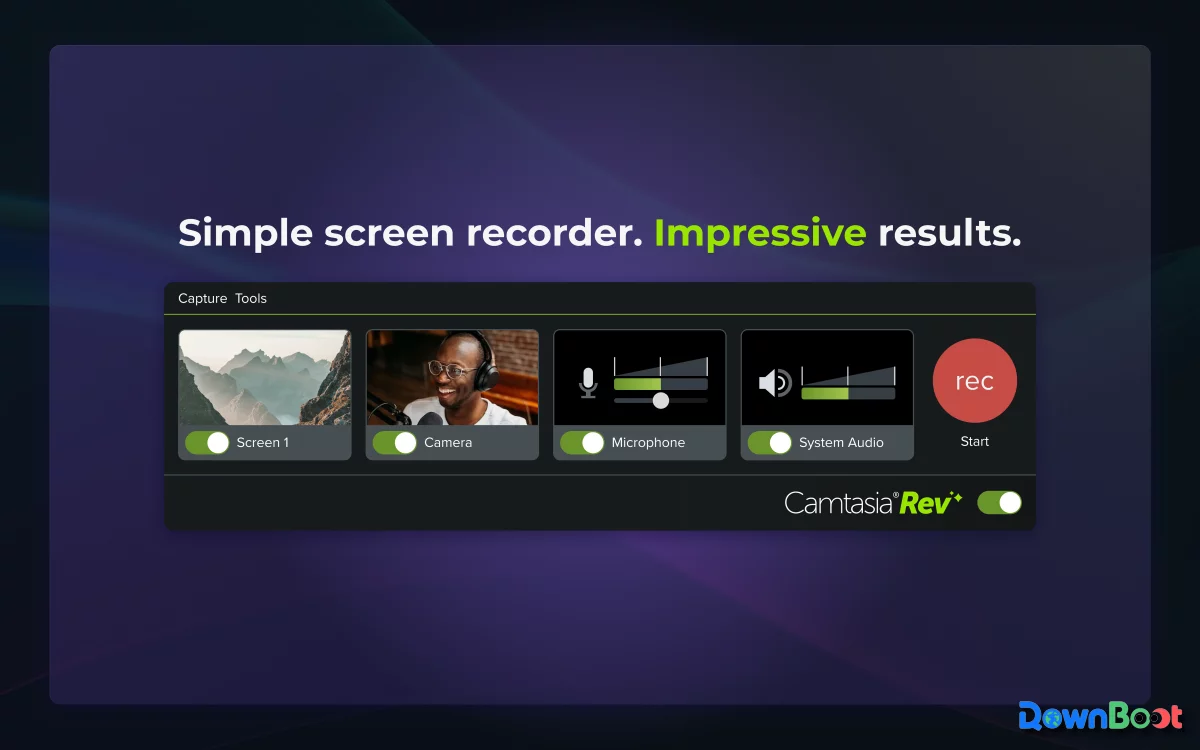 Simple screen recorder. Impressive results.

Capture Tools

Screen 1

Camera

Microphone

System Audio

rec

Start

Camtasia® Rev

DownBoot